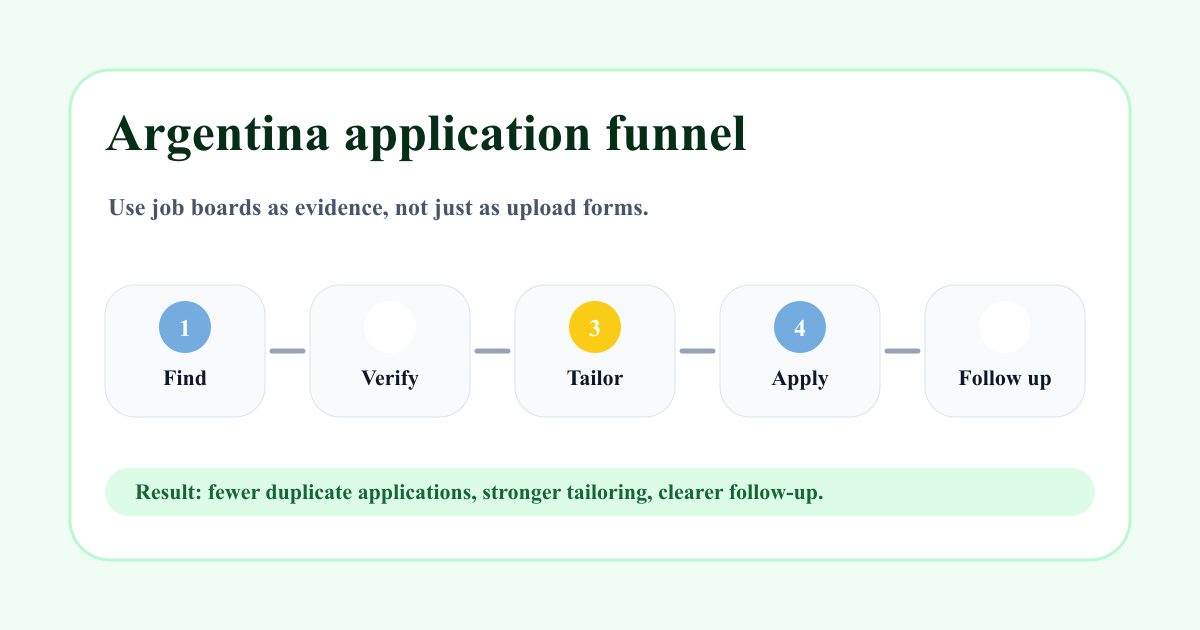 Argentina application funnel

Use job boards as evidence, not just as upload forms.

1
Find

Verify

3
Tailor

4
Apply

Follow up

Result: fewer duplicate applications, stronger tailoring, clearer follow-up.